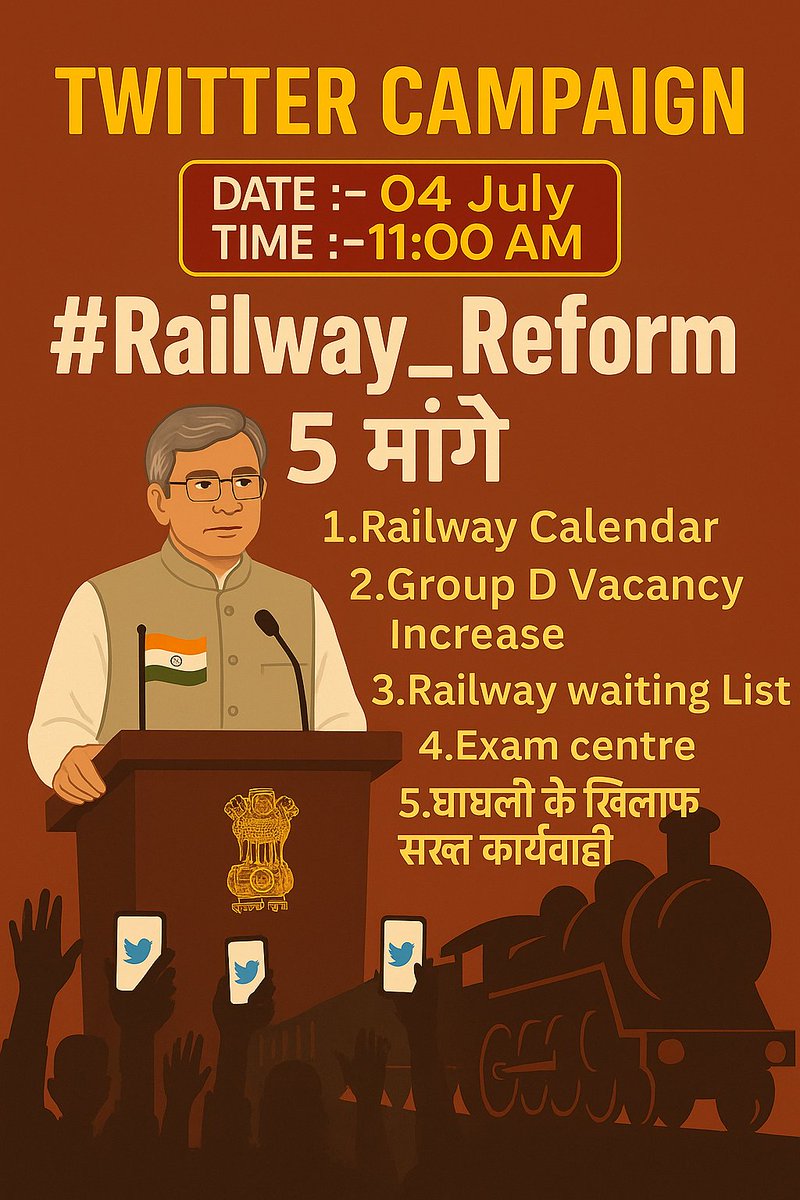 TWITTER CAMPAIGN

DATE :- 04 July
TIME :-11:00 AM

#Railway_Reform

5 मांगे

1.Railway Calendar
2.Group D Vacancy Increase
3.Railway waiting List
4.Exam centre
5.घाघली के खिलाफ सख्त कार्यवाही